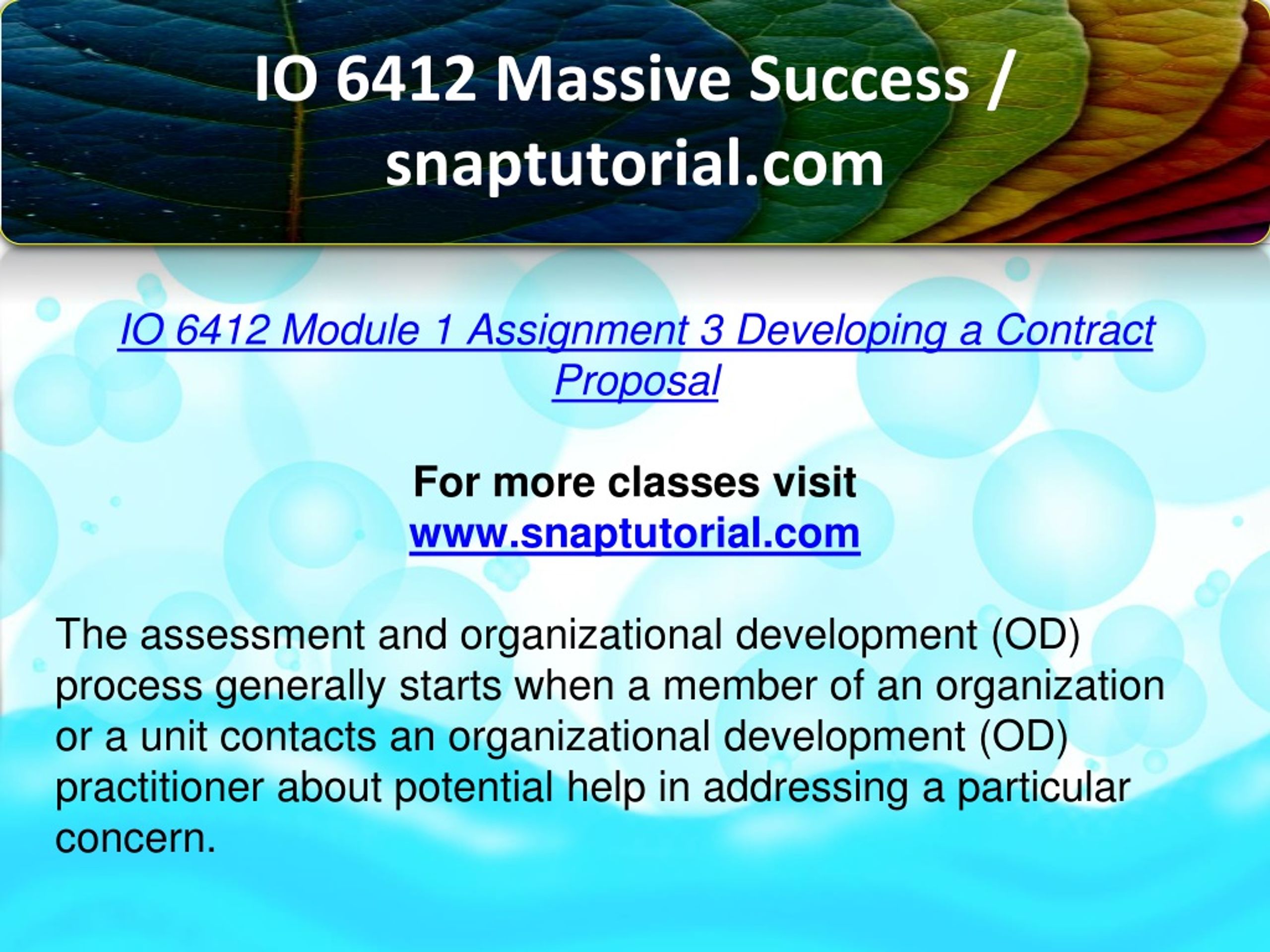 IO 6412 Massive Success / snaptutorial.com

IO 6412 Module 1 Assignment 3 Developing a Contract Proposal

For more classes visit
www.snaptutorial.com

The assessment and organizational development (OD) process generally starts when a member of an organization or a unit contacts an organizational development (OD) practitioner about potential help in addressing a particular concern.